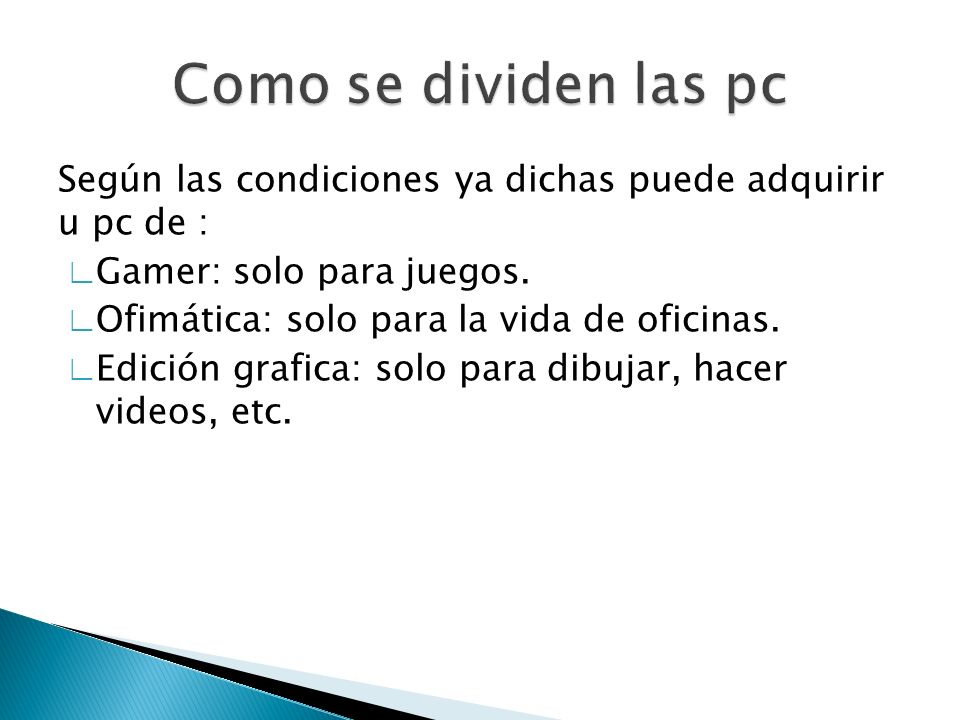 Como se dividen las pc

Según las condiciones ya dichas puede adquirir u pc de :

Gamer: solo para juegos.

Ofimática: solo para la vida de oficinas.

Edición grafica: solo para dibujar, hacer videos, etc.